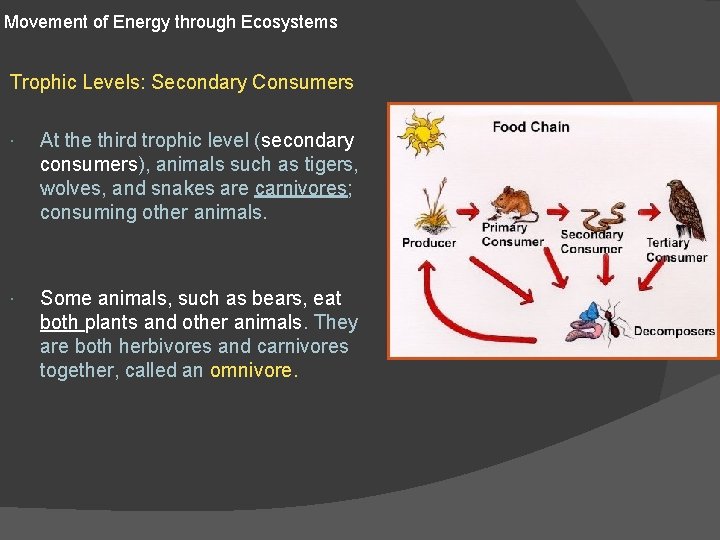 Movement of Energy through Ecosystems

Trophic Levels: Secondary Consumers

· At the third trophic level (secondary consumers), animals such as tigers, wolves, and snakes are carnivores; consuming other animals.

· Some animals, such as bears, eat both plants and other animals. They are both herbivores and carnivores together, called an omnivore.

Food Chain

Producer

Primary Consumer

Secondary Consumer

Tertiary Consumer

Decomposers